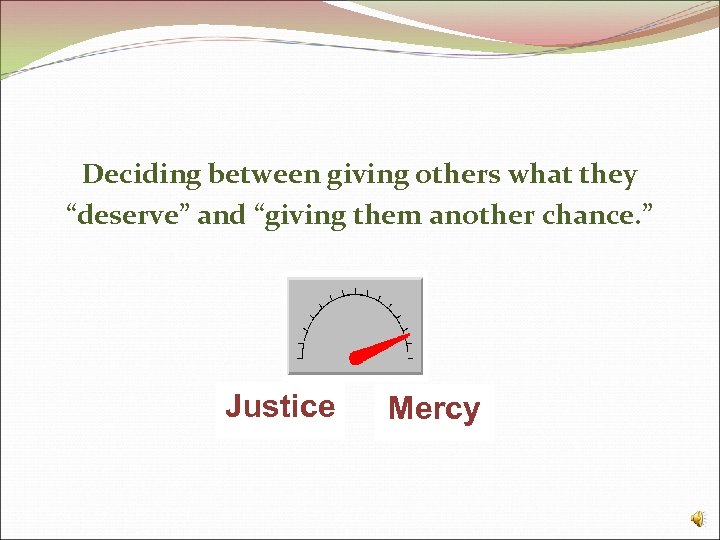 Deciding between giving others what they “deserve” and “giving them another chance.”

Justice

Mercy